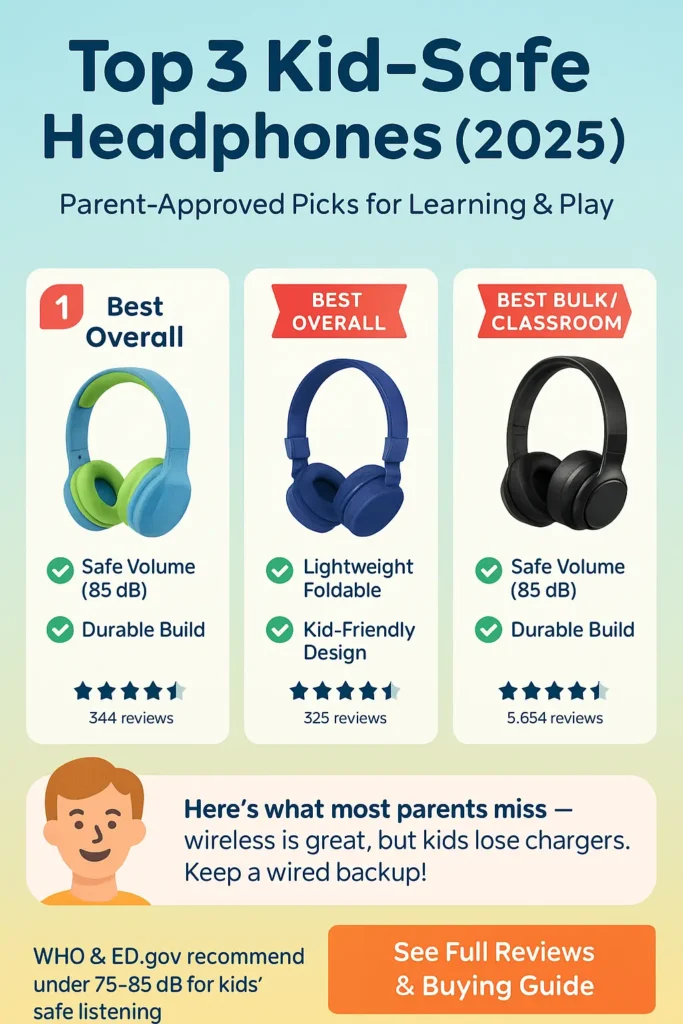 Top 3 Kid-Safe Headphones (2025)

Parent-Approved Picks for Learning & Play

1 Best Overall

Safe Volume (85 dB)

Durable Build

344 reviews

BEST OVERALL

Lightweight Foldable

Kid-Friendly Design

325 reviews

BEST BULK/ CLASSROOM

Safe Volume (85 dB)

Durable Build

5.654 reviews

Here's what most parents miss — wireless is great, but kids lose chargers. Keep a wired backup!

WHO & ED.gov recommend under 75-85 dB for kids' safe listening

See Full Reviews & Buying Guide